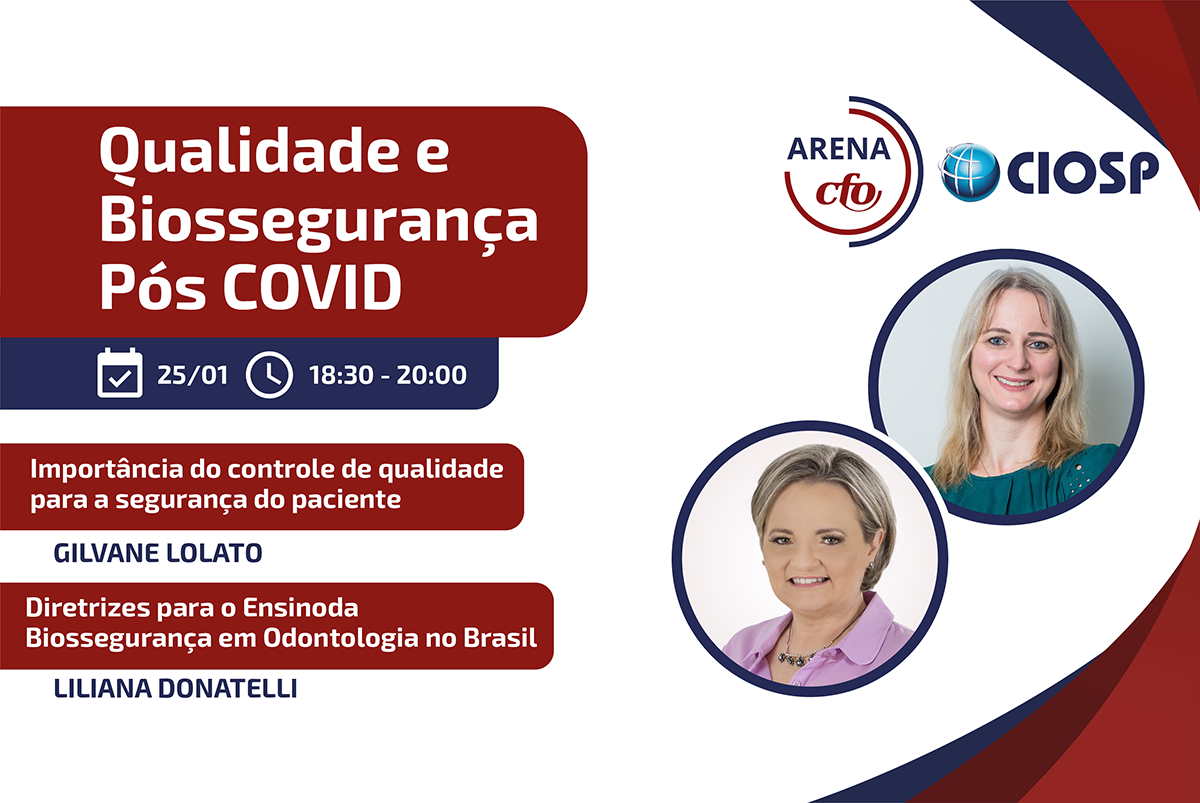 Qualidade e Biossegurança Pós COVID

25/01 18:30 - 20:00

Importância do controle de qualidade para a segurança do paciente

GILVANE LOLATO

Diretrizes para o Ensinoda Biossegurança em Odontologia no Brasil

LILIANA DONATELLI

ARENA cfo

CIOSP